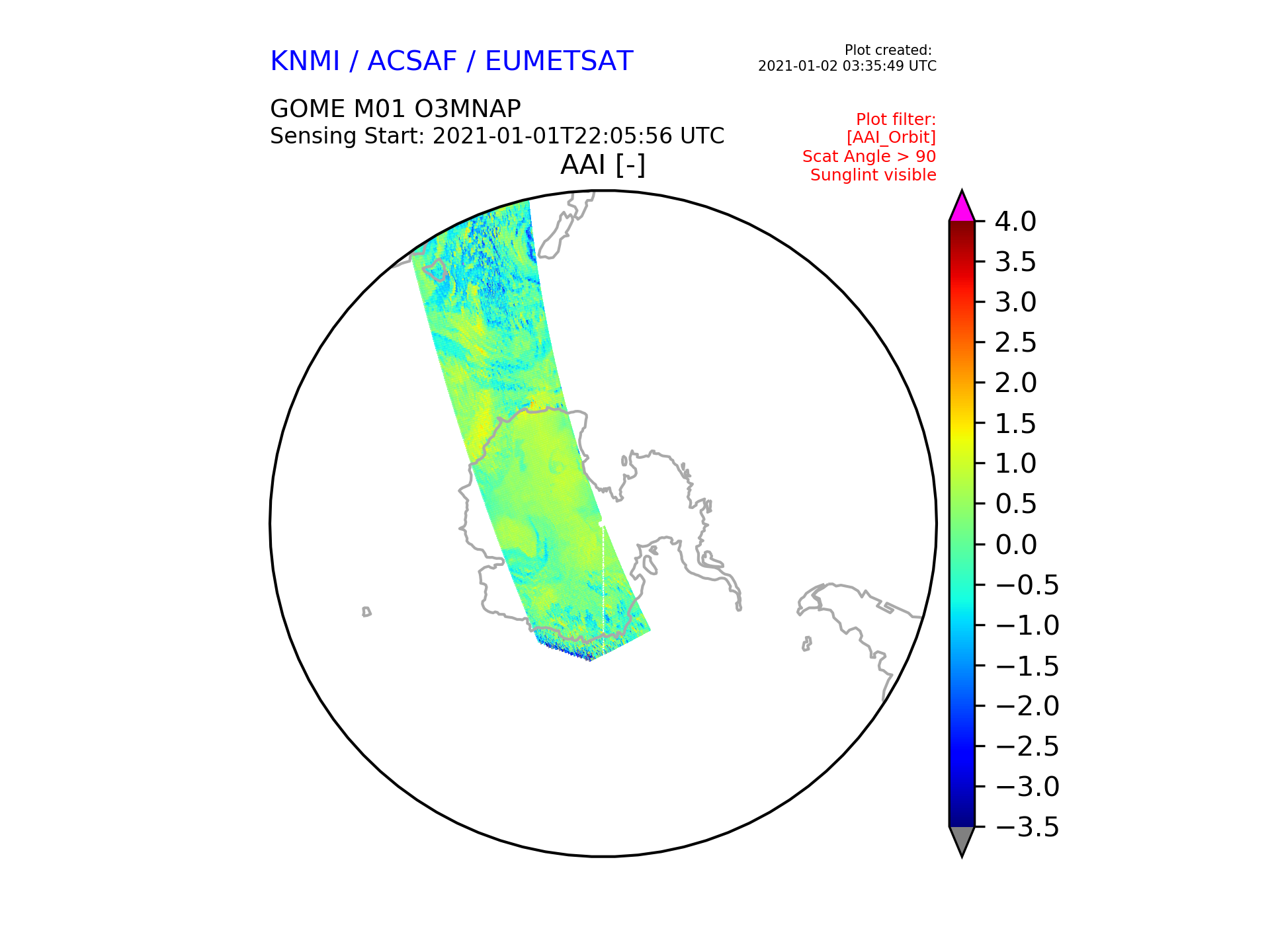 KNMI / ACSAF / EUMETSAT

Plot created:
2021-01-02 03:35:49 UTC

GOME M01 O3MNAP
Sensing Start: 2021-01-01T22:05:56 UTC

Plot filter:
[AAI_Orbit]
Scat Angle > 90
Sunglint visible

AAI [-]

4.0
3.5
3.0
2.5
2.0
1.5
1.0
0.5
0.0
−0.5
−1.0
−1.5
−2.0
−2.5
−3.0
−3.5